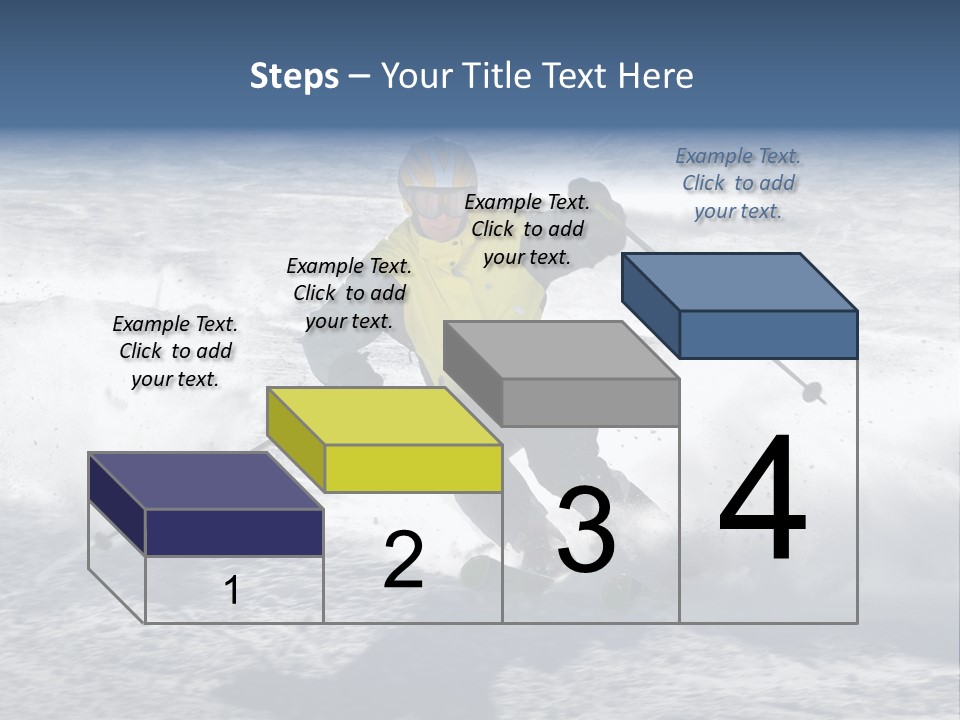 Steps – Your Title Text Here

Example Text. Click to add your text.

Example Text. Click to add your text.

Example Text. Click to add your text.

Example Text. Click to add your text.

1

2

3

4